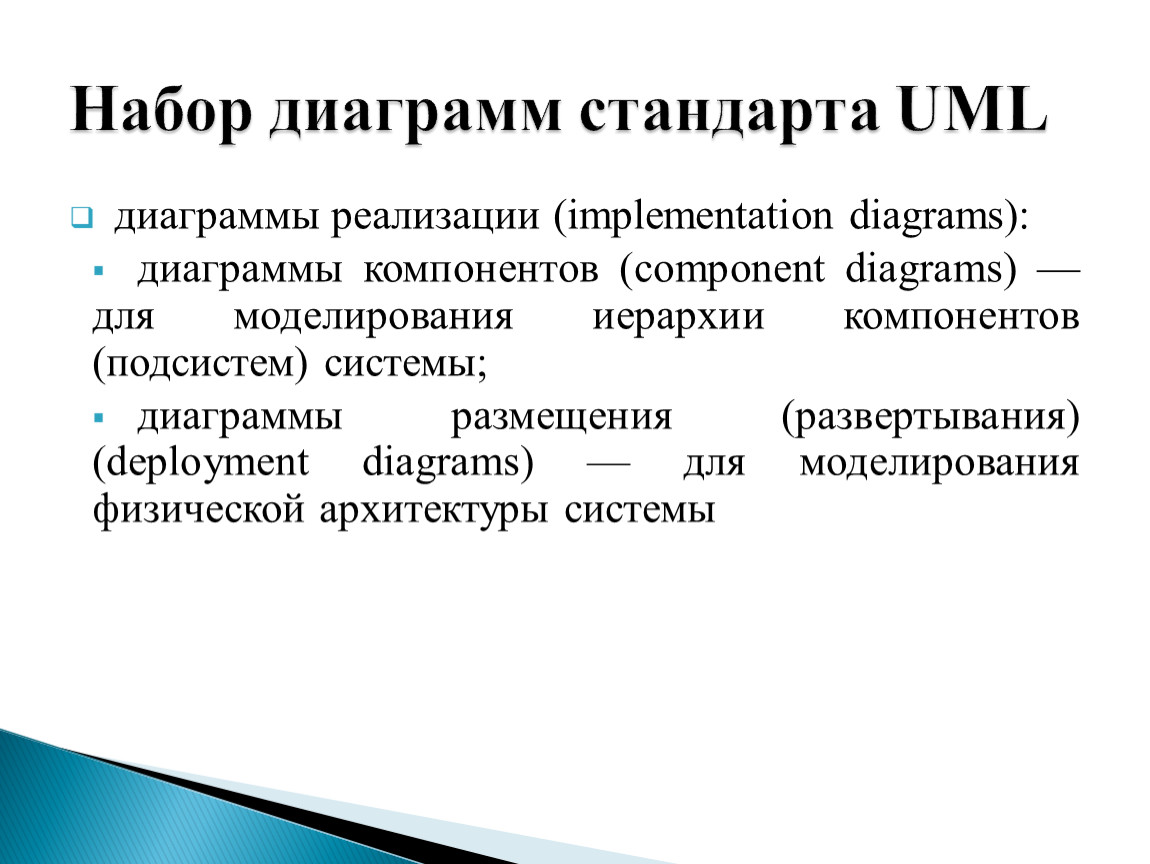 Набор диаграмм стандарта UML

диаграммы реализации (implementation diagrams):

диаграммы компонентов (component diagrams) — для моделирования иерархии компонентов (подсистем) системы;

диаграммы размещения (развертывания) (deployment diagrams) — для моделирования физической архитектуры системы